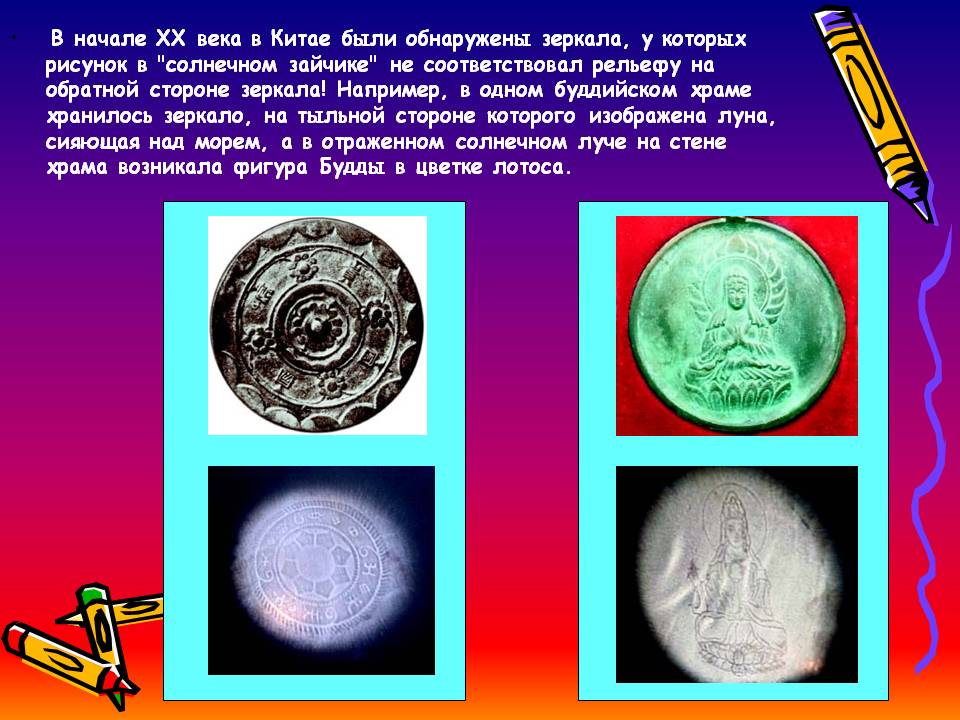 В начале XX века в Китае были обнаружены зеркала, у которых рисунок в "солнечном зайчике" не соответствовал рельефу на обратной стороне зеркала! Например, в одном буддийском храме хранилось зеркало, на тыльной стороне которого изображена луна, сияющая над морем, а в отраженном солнечном луче на стене храма возникала фигура Будды в цветке лотоса.